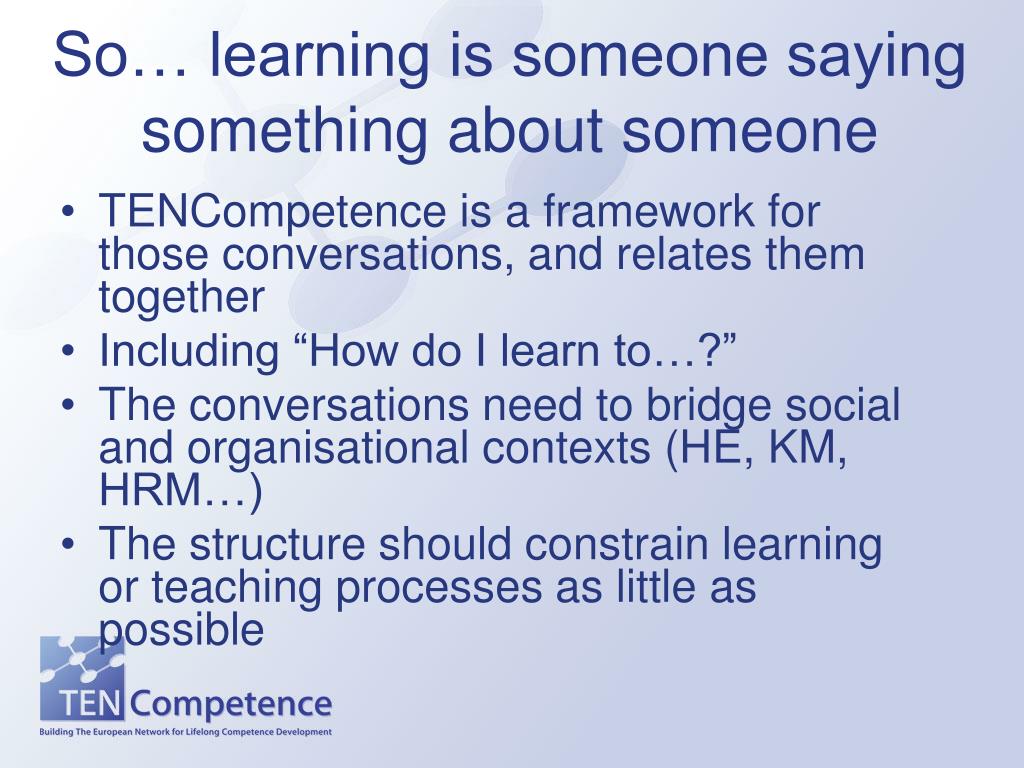 So… learning is someone saying something about someone

• TENCompetence is a framework for those conversations, and relates them together
• Including “How do I learn to…?”
• The conversations need to bridge social and organisational contexts (HE, KM, HRM…)
• The structure should constrain learning or teaching processes as little as possible

TEN Competence
Building The European Network for Lifelong Competence Development